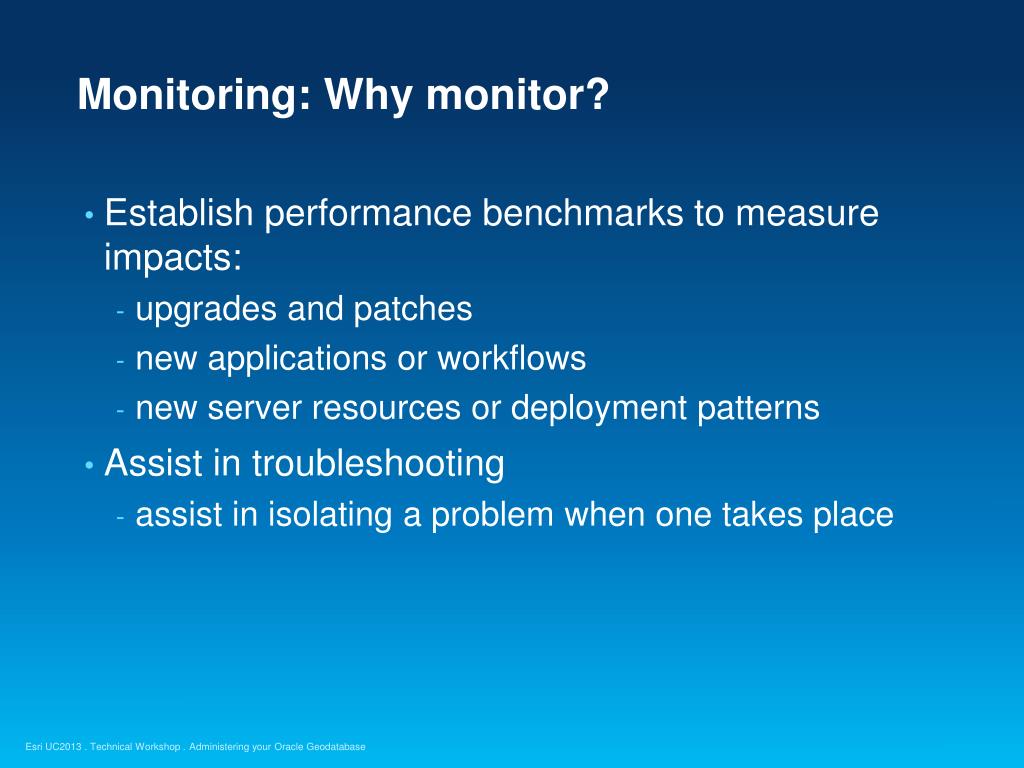 Monitoring: Why monitor?

• Establish performance benchmarks to measure impacts:
- upgrades and patches
- new applications or workflows
- new server resources or deployment patterns

• Assist in troubleshooting
- assist in isolating a problem when one takes place

Esri UC2013 . Technical Workshop . Administering your Oracle Geodatabase